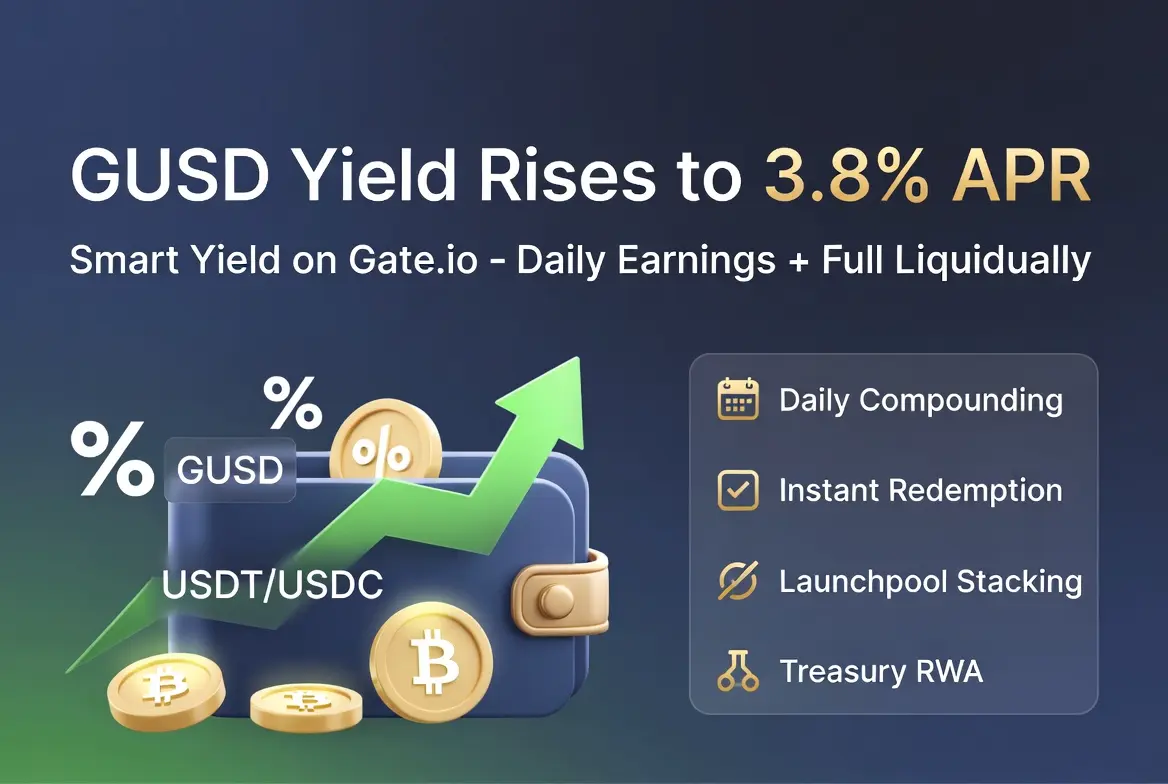 GUSD Yield Rises to 3.8% APR

Smart Yield on Gate.io - Daily Earnings + Full Liquidually

%

%

GUSD

%

USDT/USDC

Daily Compounding

Instant Redemption

Launchpool Stacking

Treasury RWA